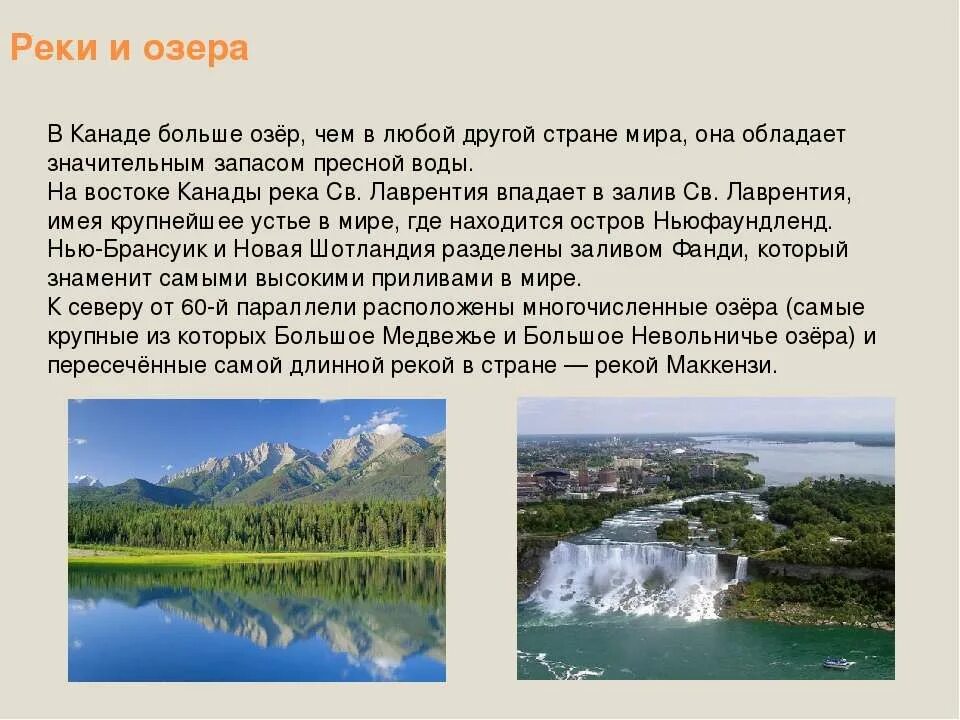 Реки и озера

В Канаде больше озёр, чем в любой другой стране мира, она обладает значительным запасом пресной воды.
На востоке Канады река Св. Лаврентия впадает в залив Св. Лаврентия, имея крупнейшее устье в мире, где находится остров Ньюфаундленд.
Нью-Брансуик и Новая Шотландия разделены заливом Фанди, который знаменит самыми высокими приливами в мире.
К северу от 60-й параллели расположены многочисленные озёра (самые крупные из которых Большое Медвежье и Большое Невольничье озёра) и пересечённые самой длинной рекой в стране — рекой Маккензи.